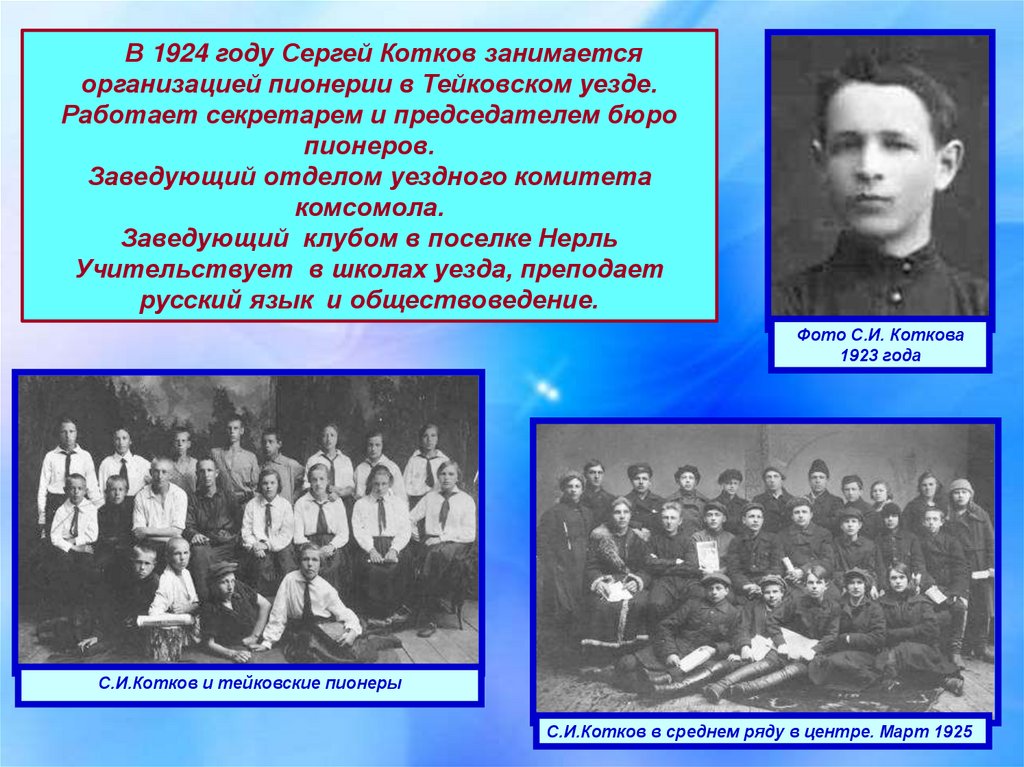 В 1924 году Сергей Котков занимается организацией пионерии в Тейковском уезде. Работает секретарем и председателем бюро пионеров.
Заведующий отделом уездного комитета комсомола.
Заведующий клубом в поселке Нерль
Учительствует в школах уезда, преподает русский язык и обществоведение.

Фото С.И. Коткова 1923 года

С.И.Котков и тейковские пионеры

С.И.Котков в среднем ряду в центре. Март 1925